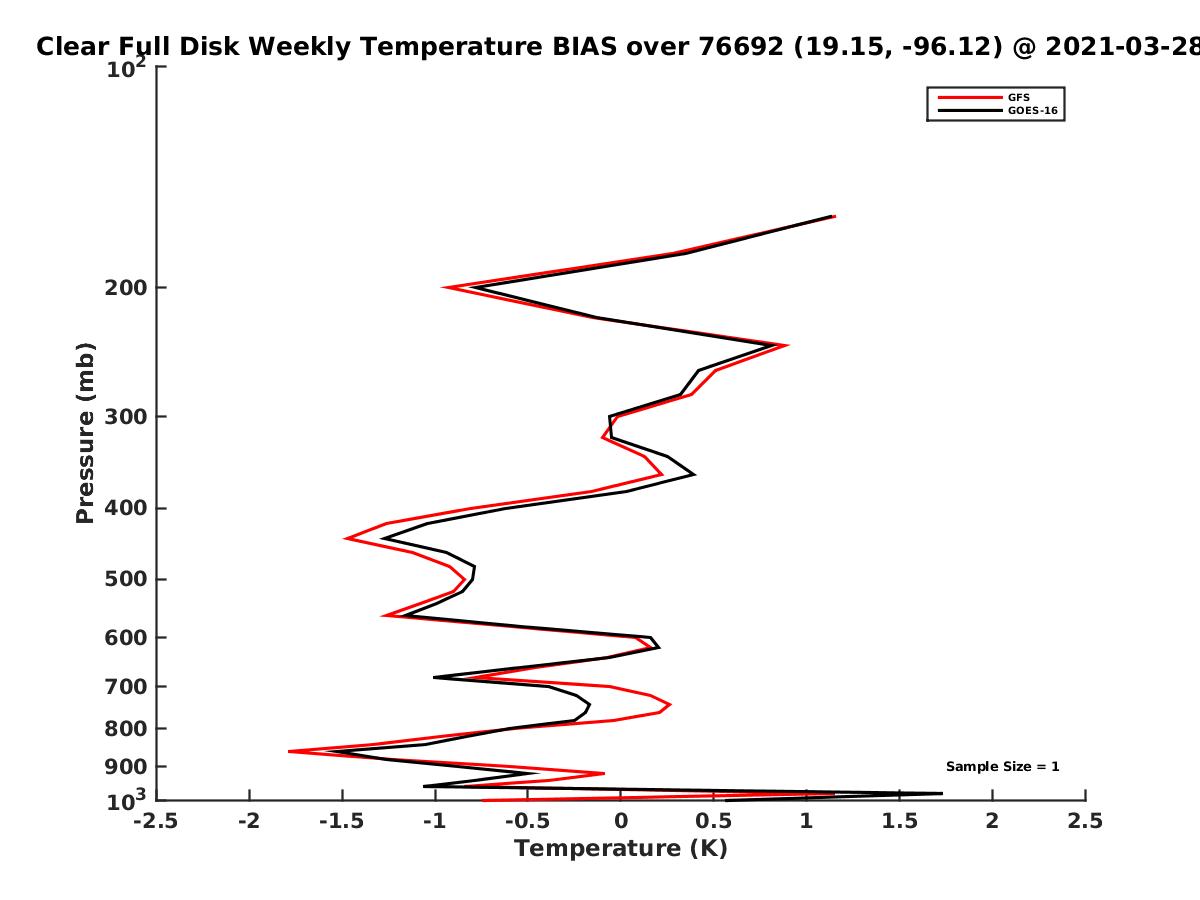 Clear Full Disk Weekly Temperature BIAS over 76692 (19.15, -96.12) @ 2021-03-28

GFS
GOES-16

Pressure (mb)

$10^2$
200
300
400
500
600
700
800
900
$10^3$

Sample Size = 1

-2.5 -2 -1.5 -1 -0.5 0 0.5 1 1.5 2 2.5

Temperature (K)